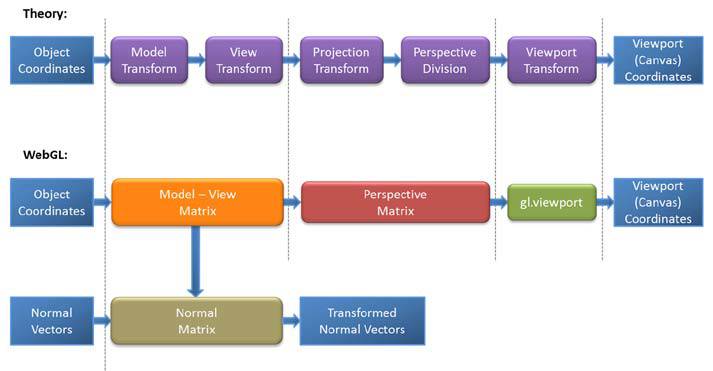 Theory:

Object Coordinates

Model Transform

View Transform

Projection Transform

Perspective Division

Viewport Transform

Viewport (Canvas) Coordinates

WebGL:

Object Coordinates

Model – View Matrix

Perspective Matrix

gl.viewport

Viewport (Canvas) Coordinates

Normal Vectors

Normal Matrix

Transformed Normal Vectors